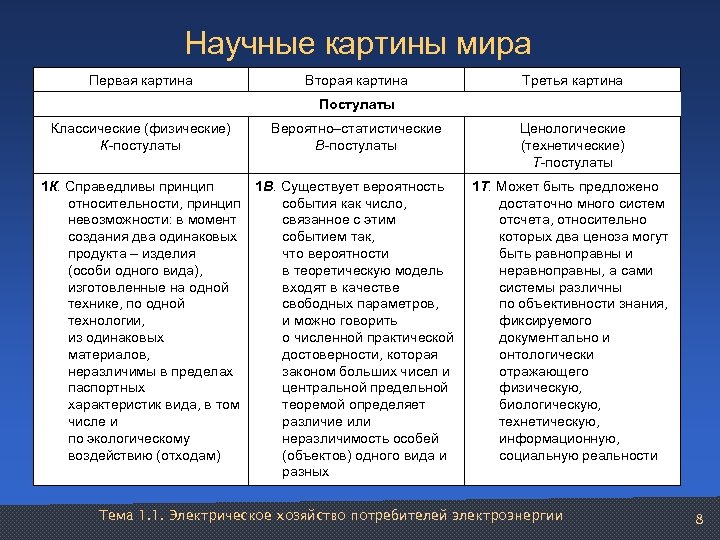 Научные картины мира

| Первая картина | Вторая картина | Третья картина |
|---|---|---|
| Постулаты | | |
| Классические (физические) К-постулаты | Вероятно–статистические В-постулаты | Ценологические (технетические) Т-постулаты |
| 1К. Справедливы принцип относительности, принцип невозможности: в момент создания два одинаковых продукта – изделия (особи одного вида), изготовленные на одной технике, по одной технологии, из одинаковых материалов, неразличимы в пределах паспортных характеристик вида, в том числе и по экологическому воздействию (отходам) | 1В. Существует вероятность события как число, связанное с этим событием так, что вероятности в теоретическую модель входят в качестве свободных параметров, и можно говорить о численной практической достоверности, которая законом больших чисел и центральной предельной теоремой определяет различие или неразличимость особей (объектов) одного вида и разных | 1Т. Может быть предложено достаточно много систем отсчета, относительно которых два ценоза могут быть равноправны и неравноправны, а сами системы различны по объективности знания, фиксируемого документально и онтологически отражающего физическую, биологическую, технетическую, информационную, социальную реальности |

Тема 1.1. Электрическое хозяйство потребителей электроэнергии

8